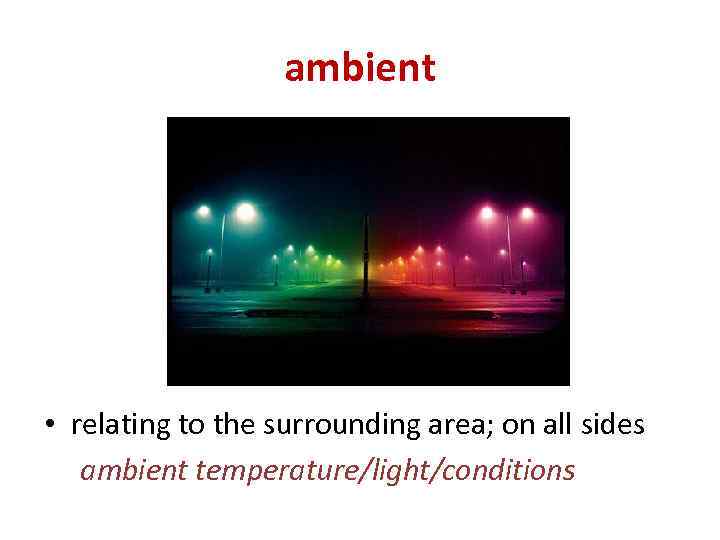 ambient

• relating to the surrounding area; on all sides
ambient temperature/light/conditions